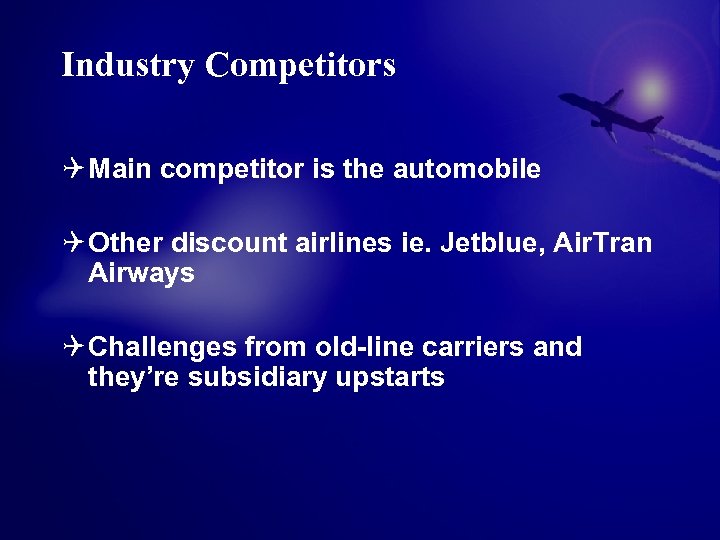 Industry Competitors

✈ Main competitor is the automobile

✈ Other discount airlines ie. Jetblue, AirTran Airways

✈ Challenges from old-line carriers and they're subsidiary upstarts